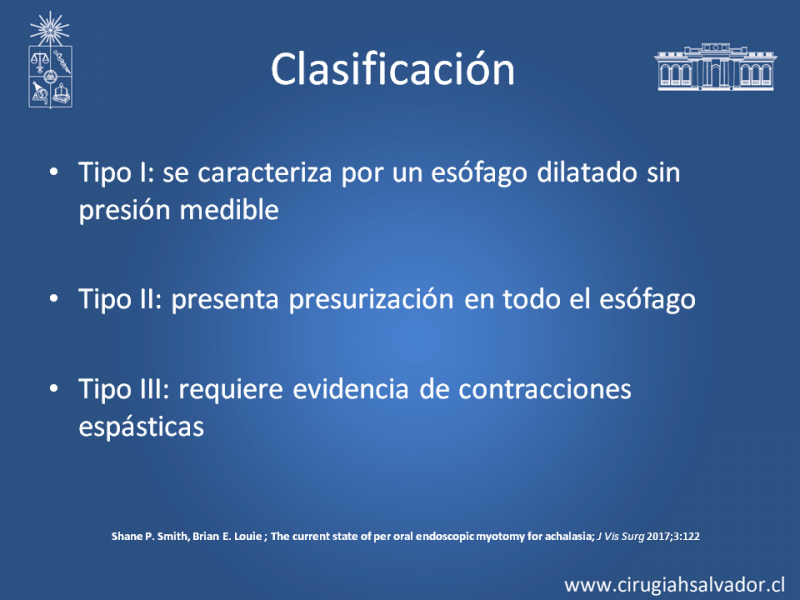 Clasificación

• Tipo I: se caracteriza por un esófago dilatado sin presión medible

• Tipo II: presenta presurización en todo el esófago

• Tipo III: requiere evidencia de contracciones espásticas

Shane P. Smith, Brian E. Louie ; The current state of per oral endoscopic myotomy for achalasia; J Vis Surg 2017;3:122

www.cirugiahsalvador.cl